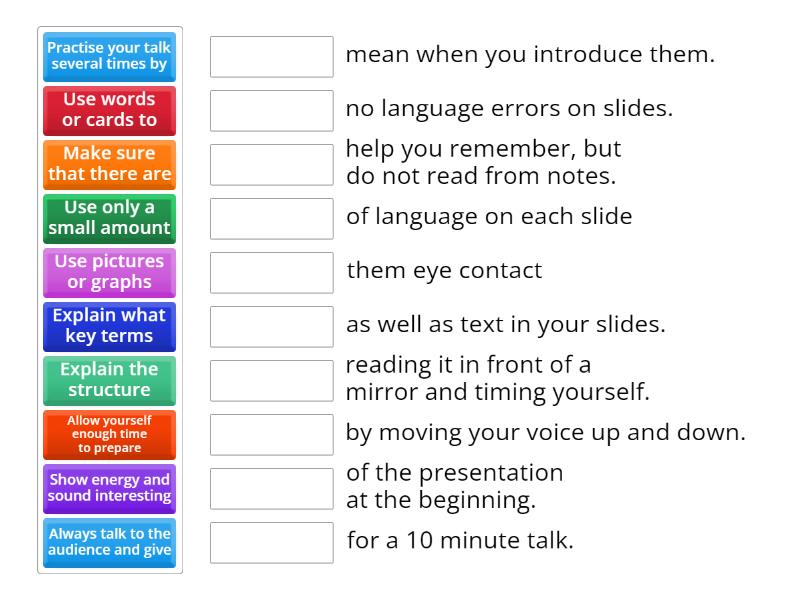 Practise your talk several times by

Use words or cards to

Make sure that there are

Use only a small amount

Use pictures or graphs

Explain what key terms

Explain the structure

Allow yourself enough time to prepare

Show energy and sound interesting

Always talk to the audience and give

mean when you introduce them.

no language errors on slides.

help you remember, but do not read from notes.

of language on each slide

them eye contact

as well as text in your slides.

reading it in front of a mirror and timing yourself.

by moving your voice up and down.

of the presentation at the beginning.

for a 10 minute talk.